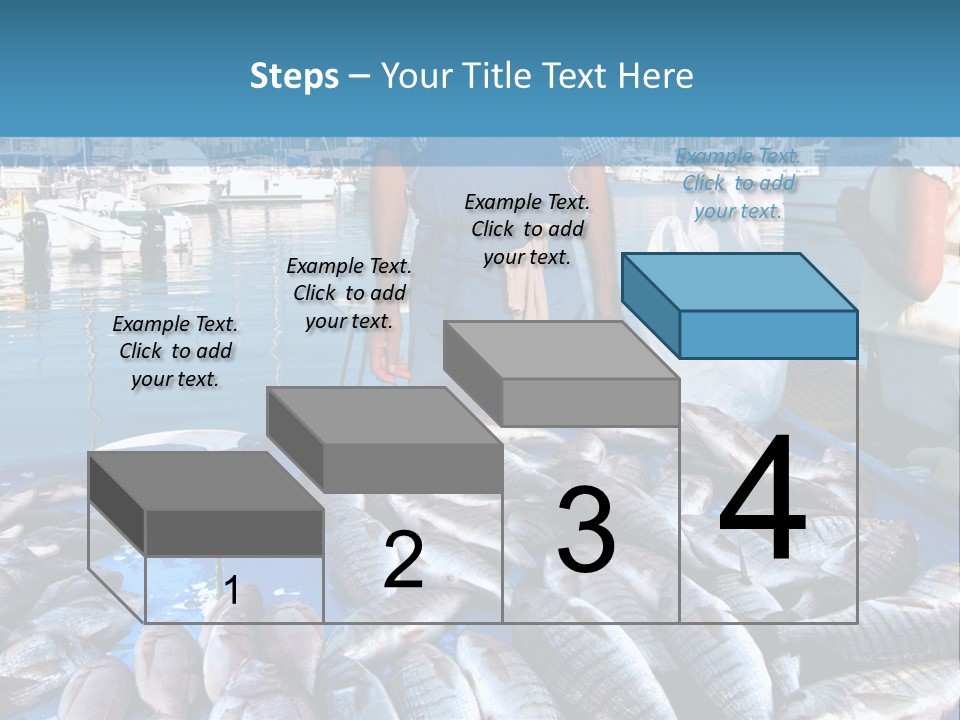 Steps – Your Title Text Here

Example Text. Click to add your text.

Example Text. Click to add your text.

Example Text. Click to add your text.

Example Text. Click to add your text.

1

2

3

4